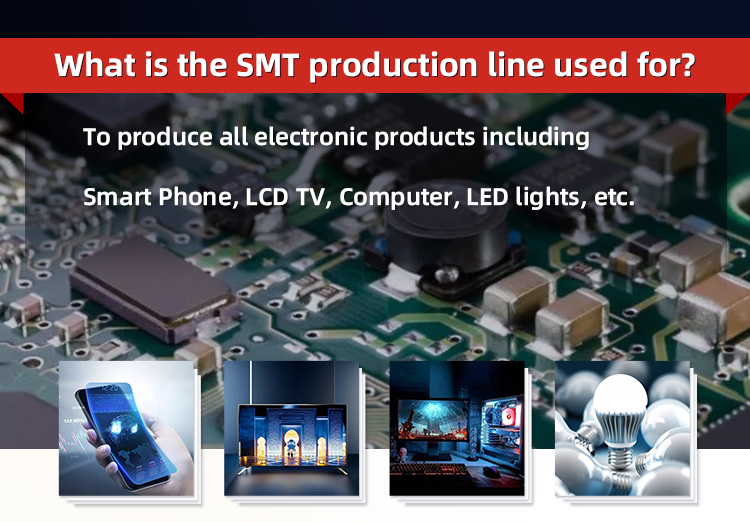 What is the SMT production line used for?

To produce all electronic products including

Smart Phone, LCD TV, Computer, LED lights, etc.